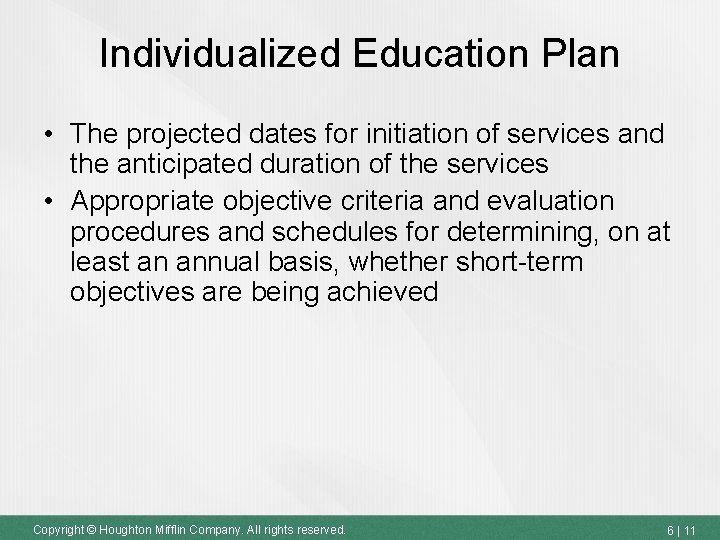 Individualized Education Plan

• The projected dates for initiation of services and the anticipated duration of the services
• Appropriate objective criteria and evaluation procedures and schedules for determining, on at least an annual basis, whether short-term objectives are being achieved

Copyright © Houghton Mifflin Company. All rights reserved.

6 | 11